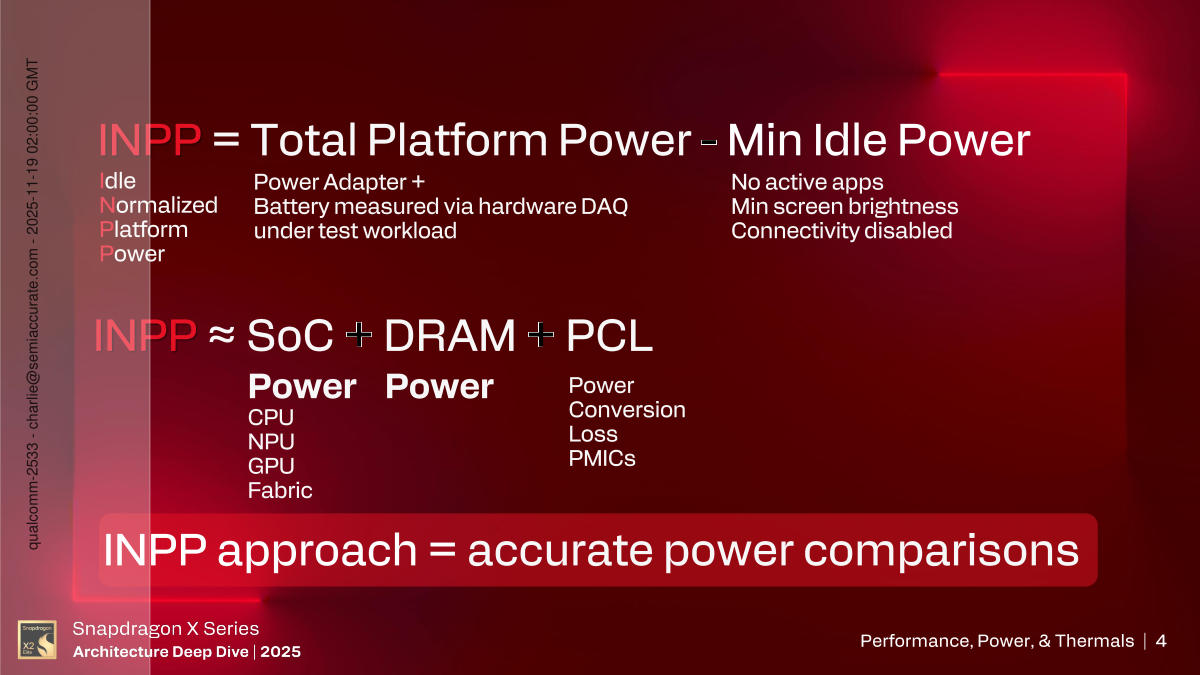 qualcomm-2533 - charlie@semiaccurate.com - 2025-11-19 02:00:00 GMT

INPP = Total Platform Power - Min Idle Power

Idle
Normalized
Platform
Power

Power Adapter +
Battery measured via hardware DAQ
under test workload

No active apps
Min screen brightness
Connectivity disabled

INPP ≈ SoC + DRAM + PCL

Power
CPU
NPU
GPU
Fabric

Power

Power
Conversion
Loss
PMICs

INPP approach = accurate power comparisons

Snapdragon X2 Elite

Snapdragon X Series
Architecture Deep Dive | 2025

Performance, Power, & Thermals | 4